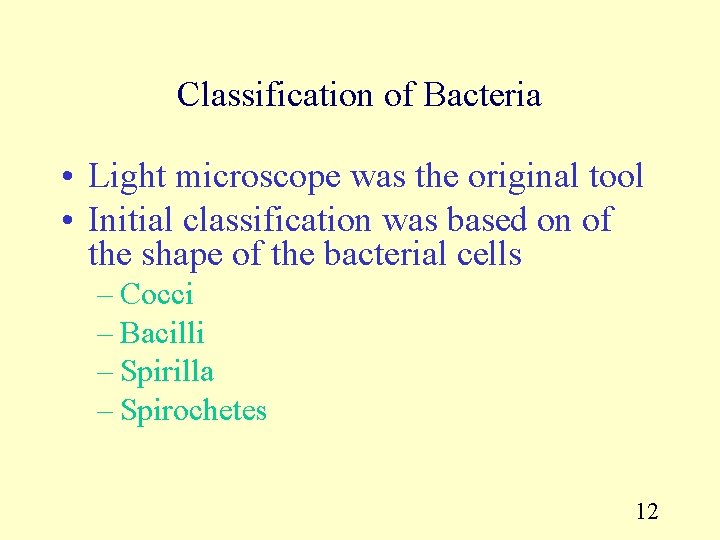 Classification of Bacteria

• Light microscope was the original tool
• Initial classification was based on of the shape of the bacterial cells
– Cocci
– Bacilli
– Spirilla
– Spirochetes

12